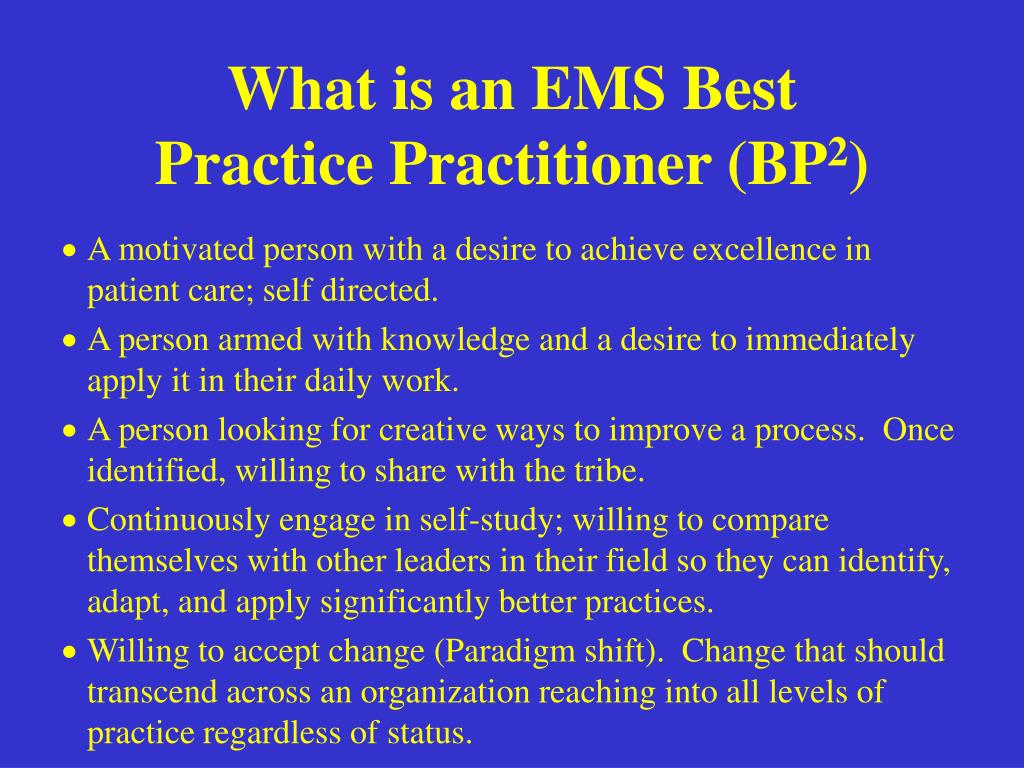 What is an EMS Best Practice Practitioner (BP$^2$)

• A motivated person with a desire to achieve excellence in patient care; self directed.

• A person armed with knowledge and a desire to immediately apply it in their daily work.

• A person looking for creative ways to improve a process. Once identified, willing to share with the tribe.

• Continuously engage in self-study; willing to compare themselves with other leaders in their field so they can identify, adapt, and apply significantly better practices.

• Willing to accept change (Paradigm shift). Change that should transcend across an organization reaching into all levels of practice regardless of status.